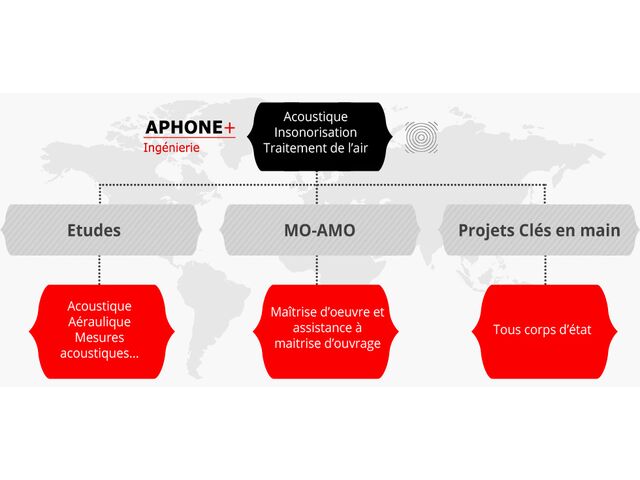 APHONE+
Ingénierie

Acoustique
Insonorisation
Traitement de l'air

Etudes

MO-AMO

Projets Clés en main

Acoustique
Aéraulique
Mesures
acoustiques...

Maîtrise d'oeuvre et
assistance à
maitrise d'ouvrage

Tous corps d'état